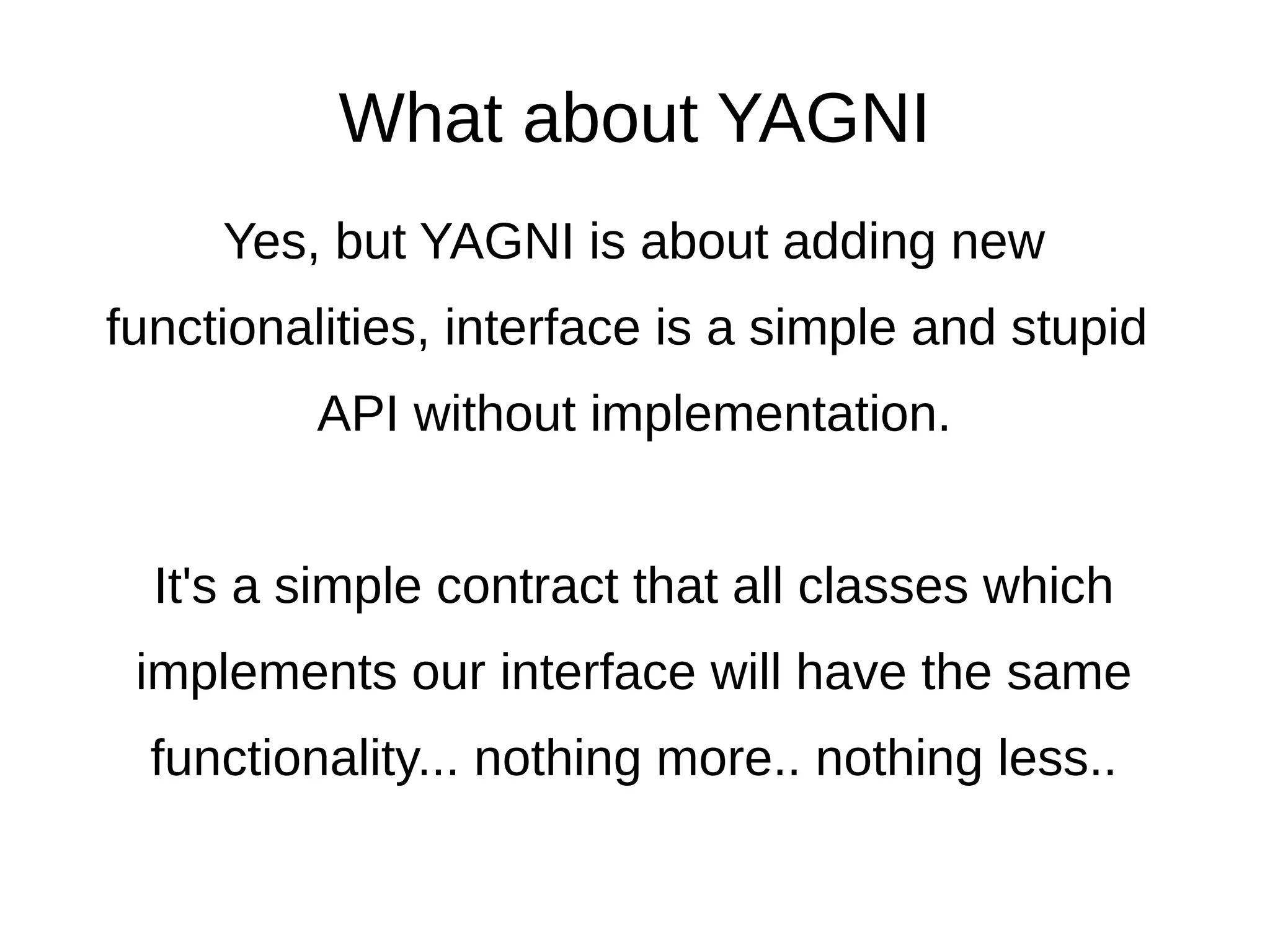 What about YAGNI

Yes, but YAGNI is about adding new functionalities, interface is a simple and stupid API without implementation.

It's a simple contract that all classes which implements our interface will have the same functionality... nothing more.. nothing less..